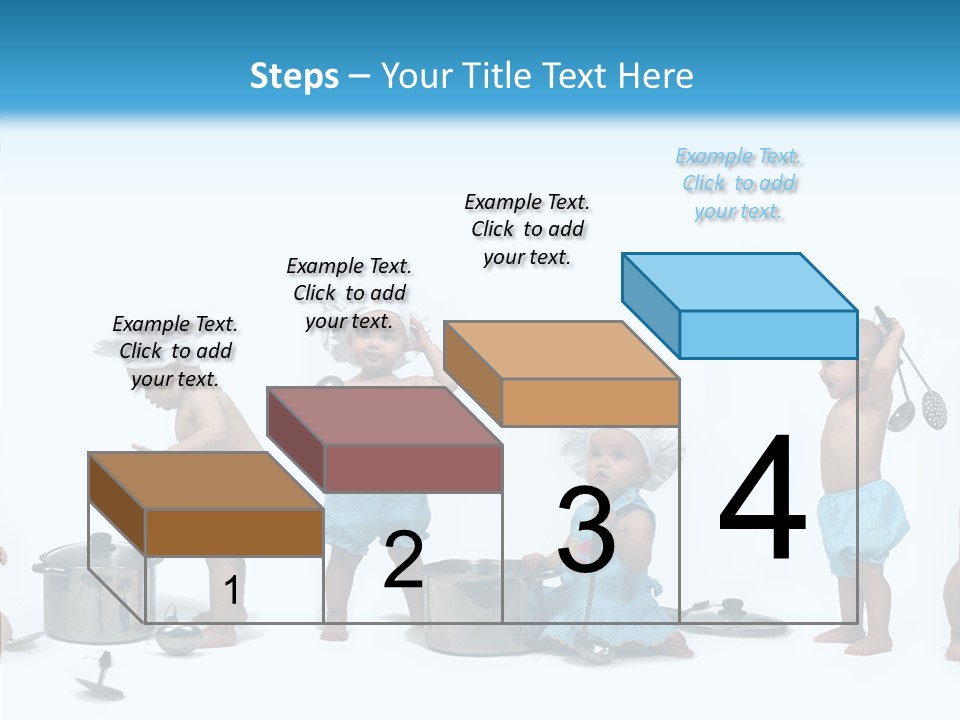 Steps – Your Title Text Here

Example Text. Click to add your text.

Example Text. Click to add your text.

Example Text. Click to add your text.

Example Text. Click to add your text.

1

2

3

4